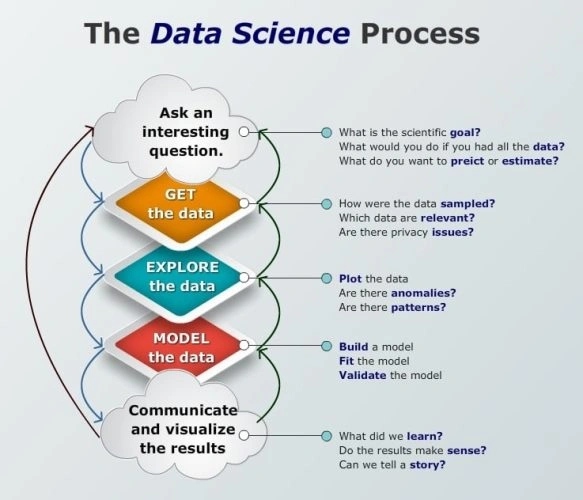 The Data Science Process

Ask an interesting question.

What is the scientific goal?
What would you do if you had all the data?
What do you want to preict or estimate?

GET the data

How were the data sampled?
Which data are relevant?
Are there privacy issues?

EXPLORE the data

Plot the data
Are there anomalies?
Are there patterns?

MODEL the data

Build a model
Fit the model
Validate the model

Communicate and visualize the results

What did we learn?
Do the results make sense?
Can we tell a story?